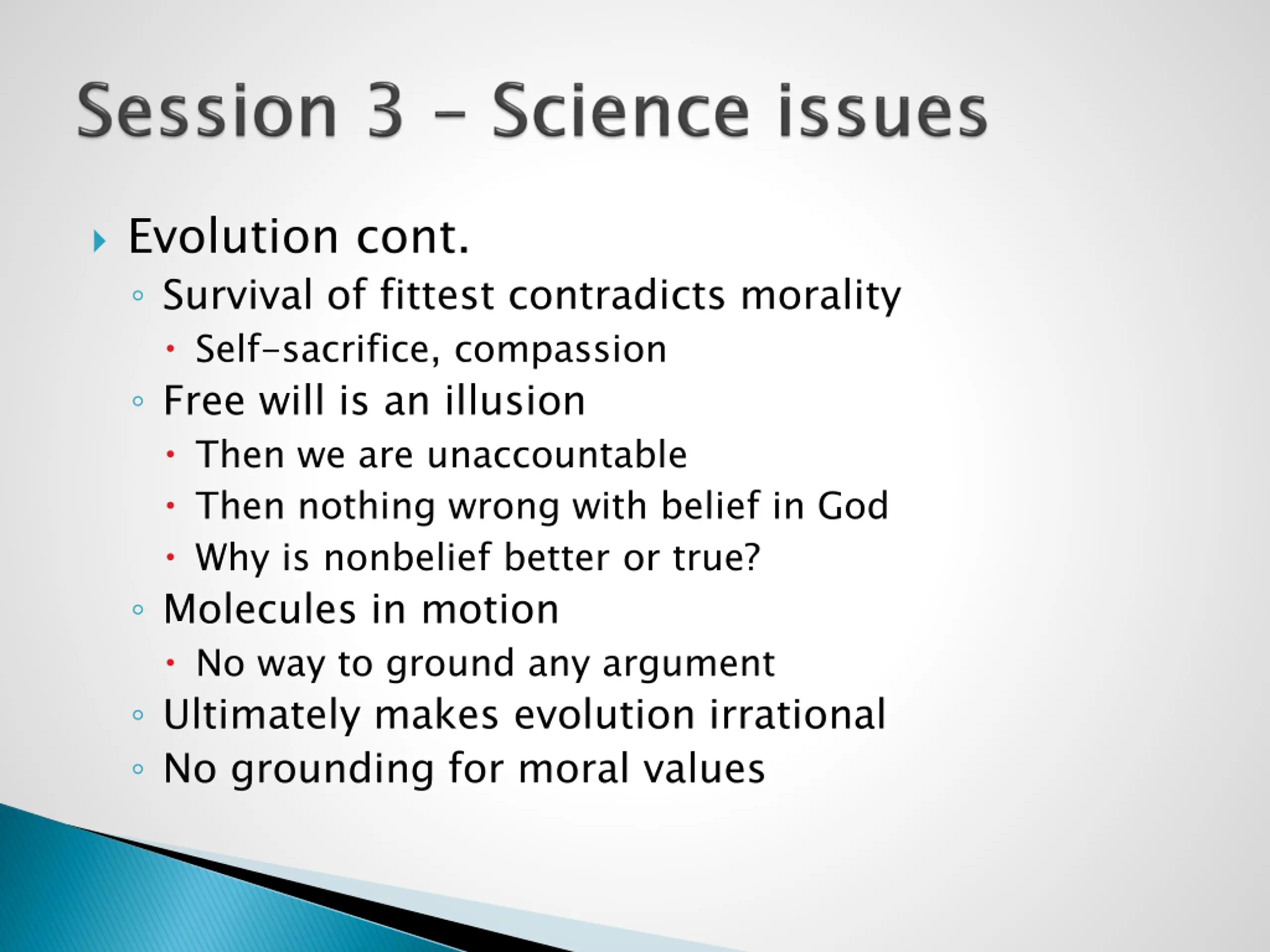 Session 3 – Science issues

Evolution cont.
Survival of fittest contradicts morality
Self-sacrifice, compassion
Free will is an illusion
Then we are unaccountable
Then nothing wrong with belief in God
Why is nonbelief better or true?
Molecules in motion
No way to ground any argument
Ultimately makes evolution irrational
No grounding for moral values